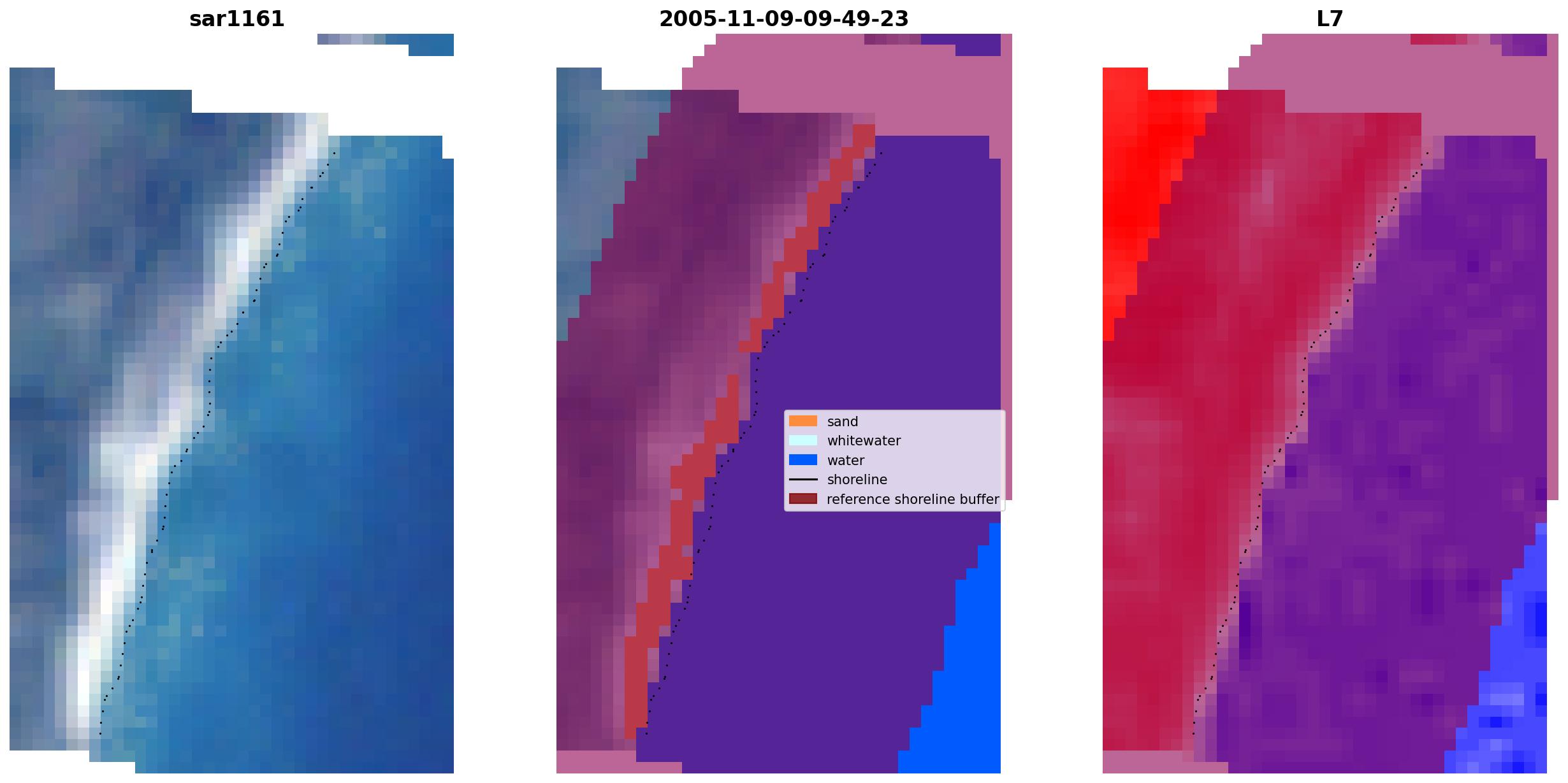 sar1161

2005-11-09-09-49-23

L7

sand
whitewater
water
shoreline
reference shoreline buffer